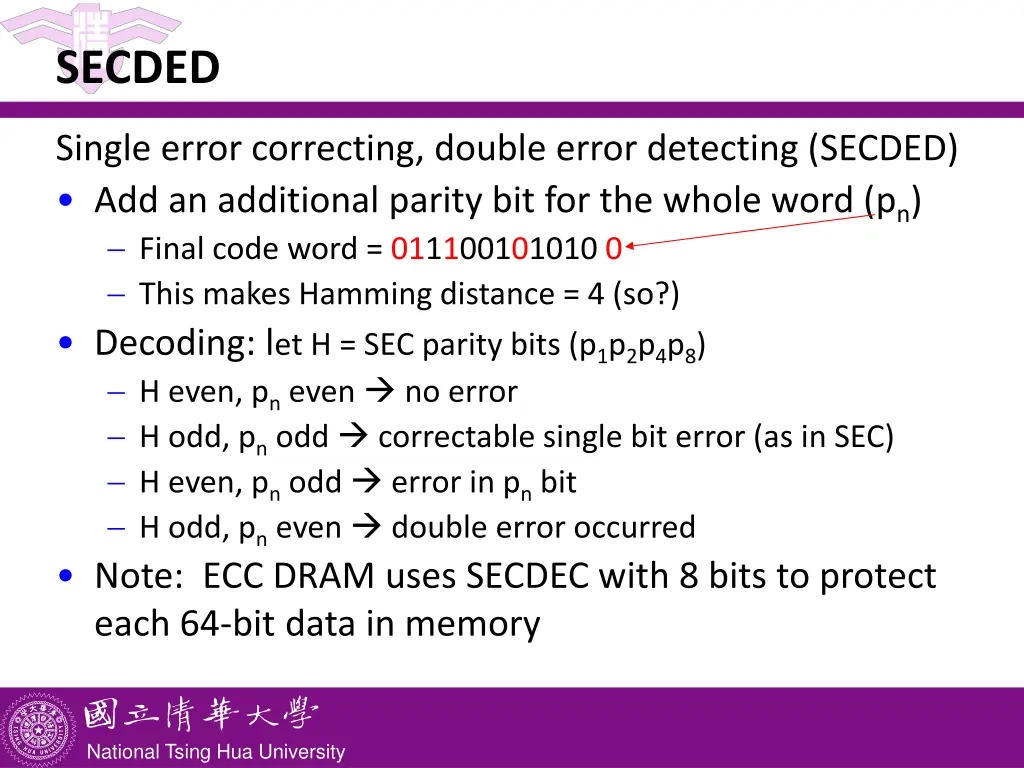 SECDED

Single error correcting, double error detecting (SECDED)

• Add an additional parity bit for the whole word ($p_n$)
  – Final code word = 011100101010 0
  – This makes Hamming distance = 4 (so?)
• Decoding: let H = SEC parity bits ($p_1p_2p_4p_8$)
  – H even, $p_n$ even → no error
  – H odd, $p_n$ odd → correctable single bit error (as in SEC)
  – H even, $p_n$ odd → error in $p_n$ bit
  – H odd, $p_n$ even → double error occurred
• Note: ECC DRAM uses SECDEC with 8 bits to protect each 64-bit data in memory

國立清華大學
National Tsing Hua University